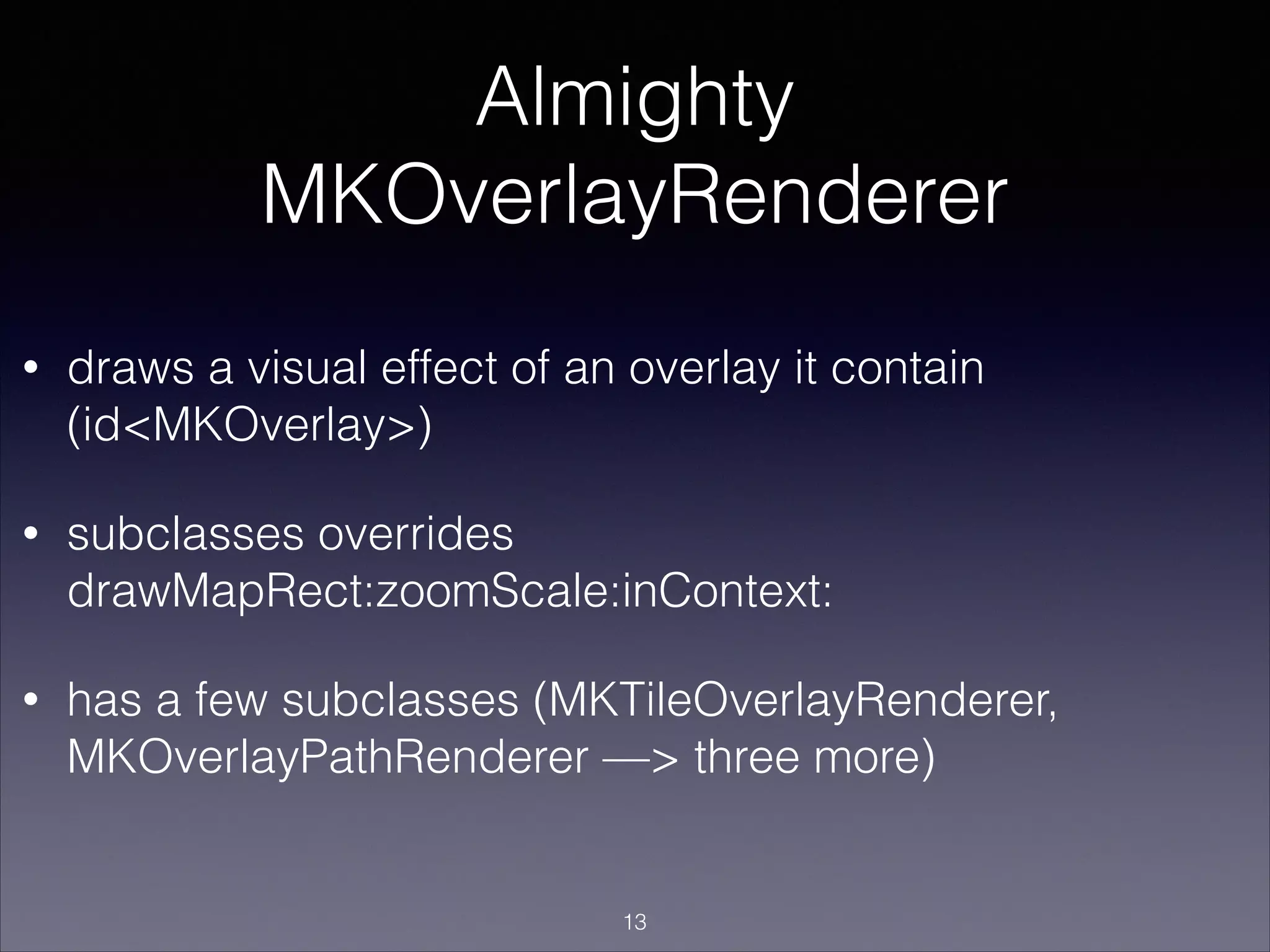 Almighty MKOverlayRenderer

• draws a visual effect of an overlay it contain (id<MKOverlay>)

• subclasses overrides drawMapRect:zoomScale:inContext:

• has a few subclasses (MKTileOverlayRenderer, MKOverlayPathRenderer —> three more)

13